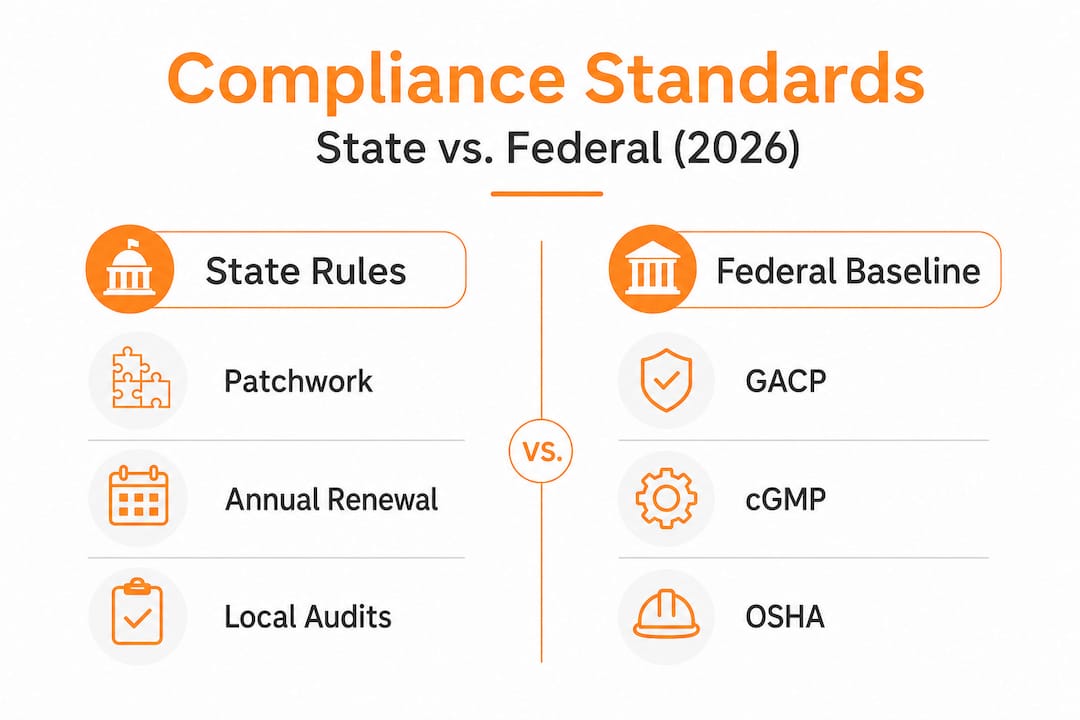 Compliance Standards
State vs. Federal (2026)

State Rules

Patchwork

Annual Renewal

Local Audits

VS.

Federal Baseline

GACP

cGMP

OSHA